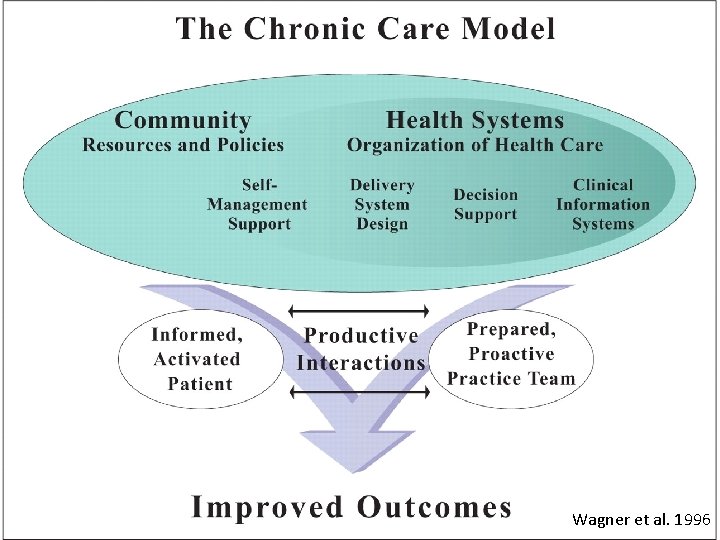 The Chronic Care Model

Community
Resources and Policies

Health Systems
Organization of Health Care

Self-Management Support

Delivery System Design

Decision Support

Clinical Information Systems

Informed, Activated Patient

Productive Interactions

Prepared, Proactive Practice Team

Improved Outcomes

Wagner et al. 1996